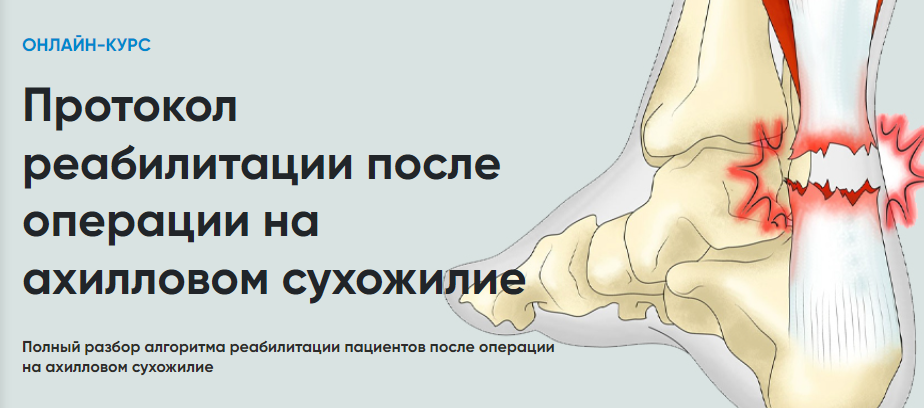 ОНЛАЙН-КУРС

Протокол реабилитации после операции на ахилловом сухожилие

Полный разбор алгоритма реабилитации пациентов после операции на ахилловом сухожилие